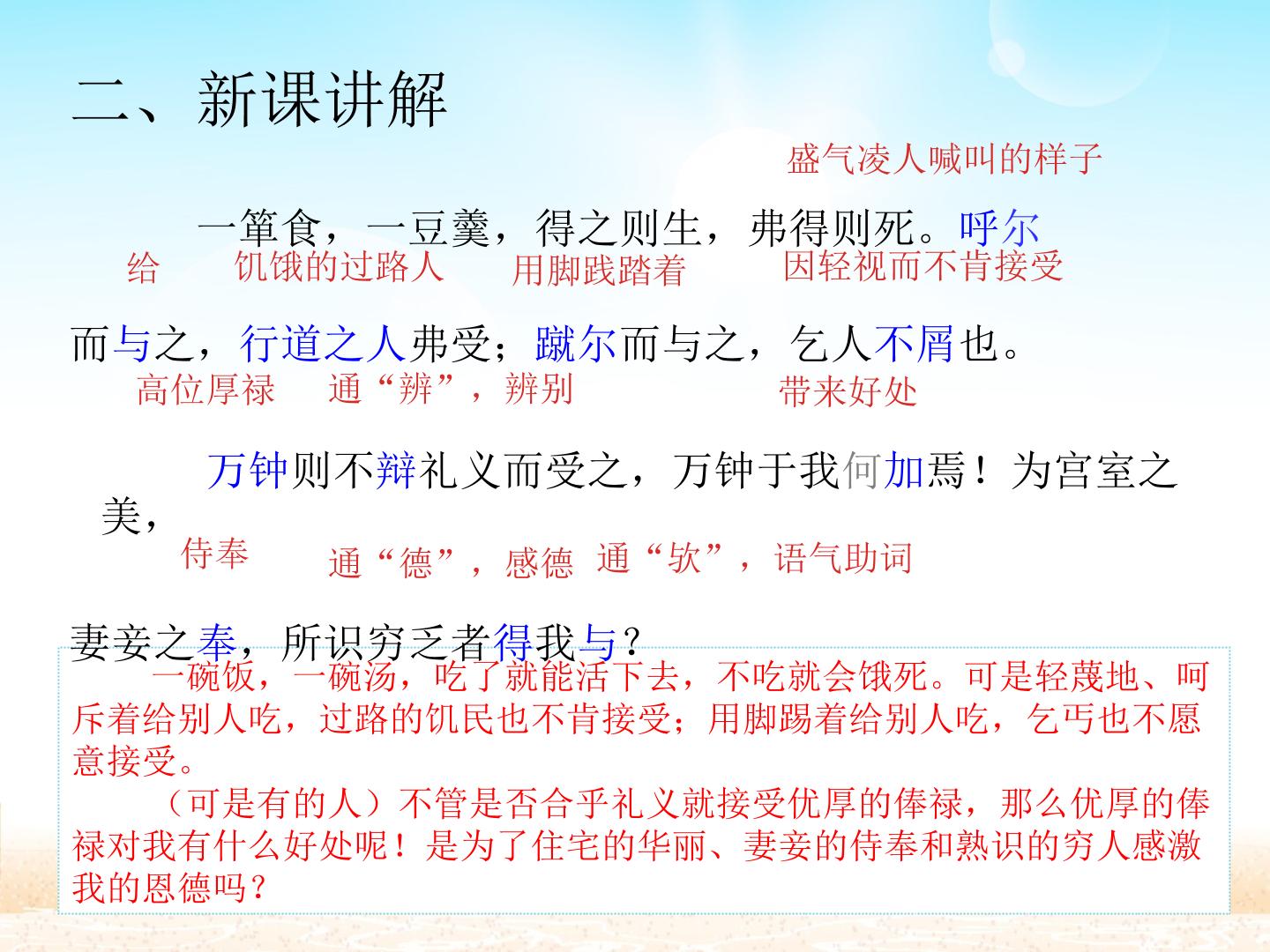 二、新课讲解

盛气凌人喊叫的样子

一箪食，一豆羹，得之则生，弗得则死。呼尔

给 饥饿的过路人 用脚践踏着 因轻视而不肯接受

而与之，行道之人弗受；蹴尔而与之，乞人不屑也。

高位厚禄 通“辨”，辨别 带来好处

万钟则不辩礼义而受之，万钟于我何加焉！为宫室之美，

侍奉 通“德”，感德 通“欤”，语气助词

妻妾之奉，所识穷乏者得我与？

一碗饭，一碗汤，吃了就能活下去，不吃就会饿死。可是轻蔑地、呵斥着给别人吃，过路的饥民也不肯接受；用脚踢着给别人吃，乞丐也不愿意接受。

（可是有的人）不管是否合乎礼义就接受优厚的俸禄，那么优厚的俸禄对我有什么好处呢！是为了住宅的华丽、妻妾的侍奉和熟识的穷人感激我的恩德吗？